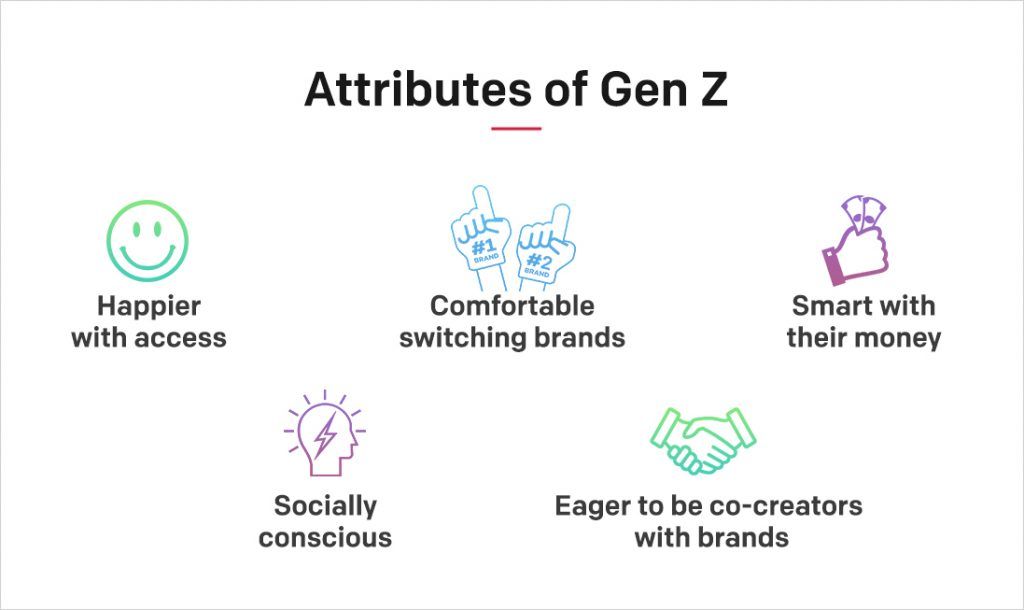 Attributes of Gen Z

Happier with access

#1 BRAND #2 BRAND

Comfortable switching brands

Smart with their money

Socially conscious

Eager to be co-creators with brands